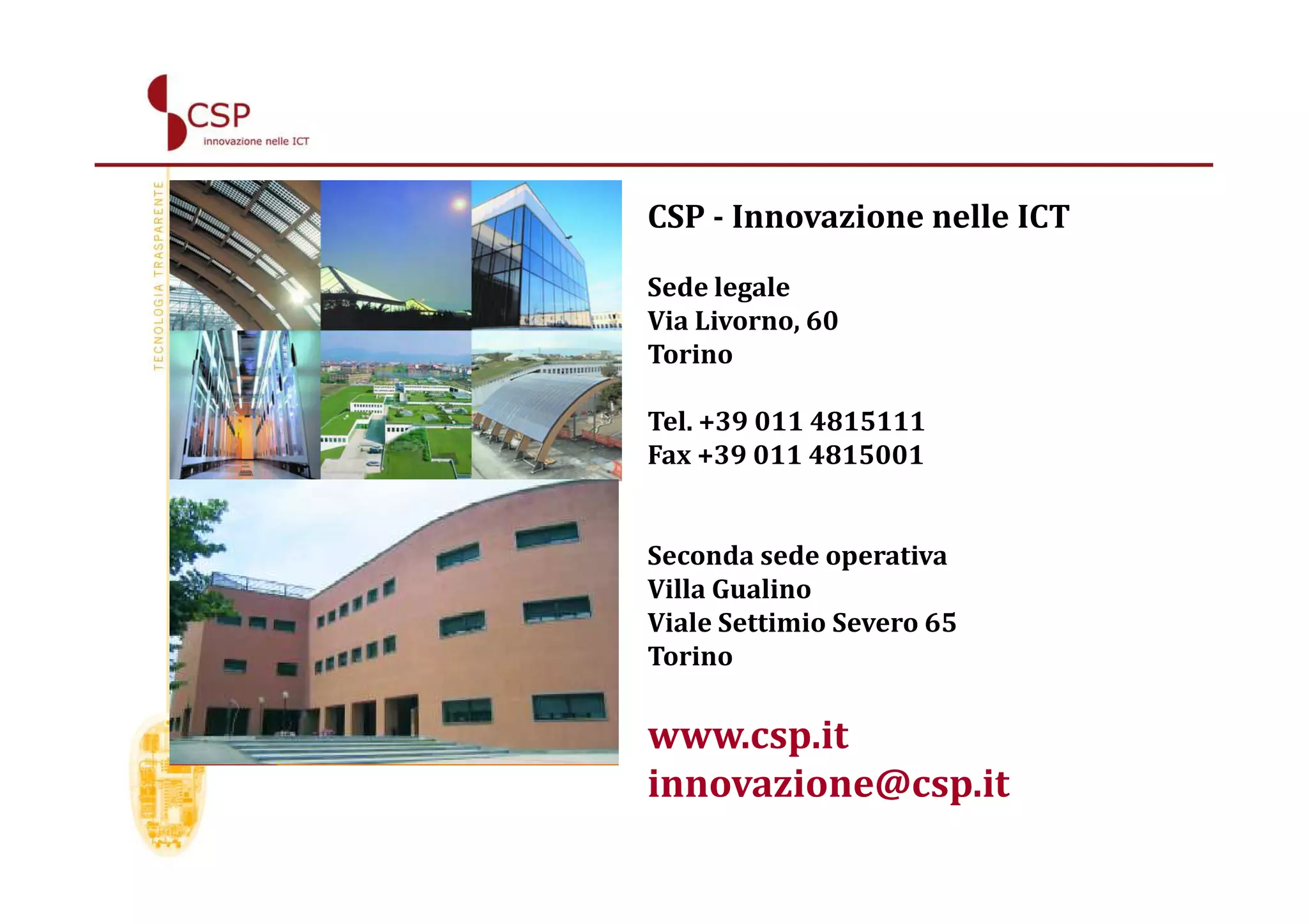 CSP
innovazione nelle ICT

TECNOLOGIA TRASPARENTE

CSP - Innovazione nelle ICT

Sede legale
Via Livorno, 60
Torino

Tel. +39 011 4815111
Fax +39 011 4815001

Seconda sede operativa
Villa Gualino
Viale Settimio Severo 65
Torino

www.csp.it
innovazione@csp.it